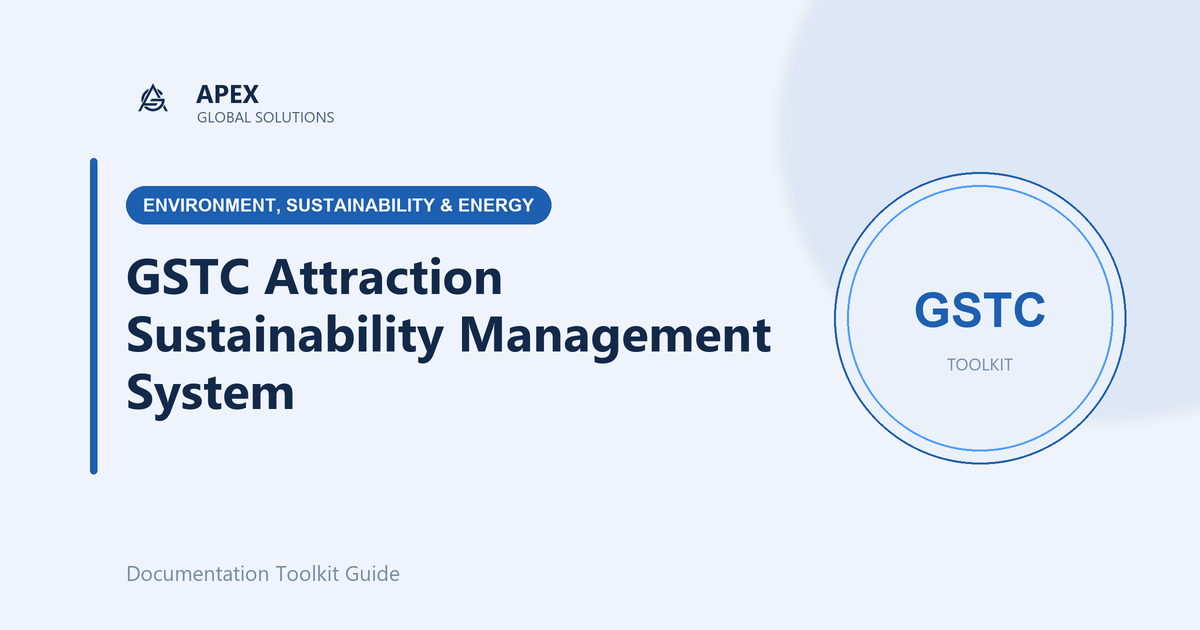 APEX
GLOBAL SOLUTIONS

ENVIRONMENT, SUSTAINABILITY & ENERGY

GSTC Attraction Sustainability Management System

GSTC
TOOLKIT

Documentation Toolkit Guide